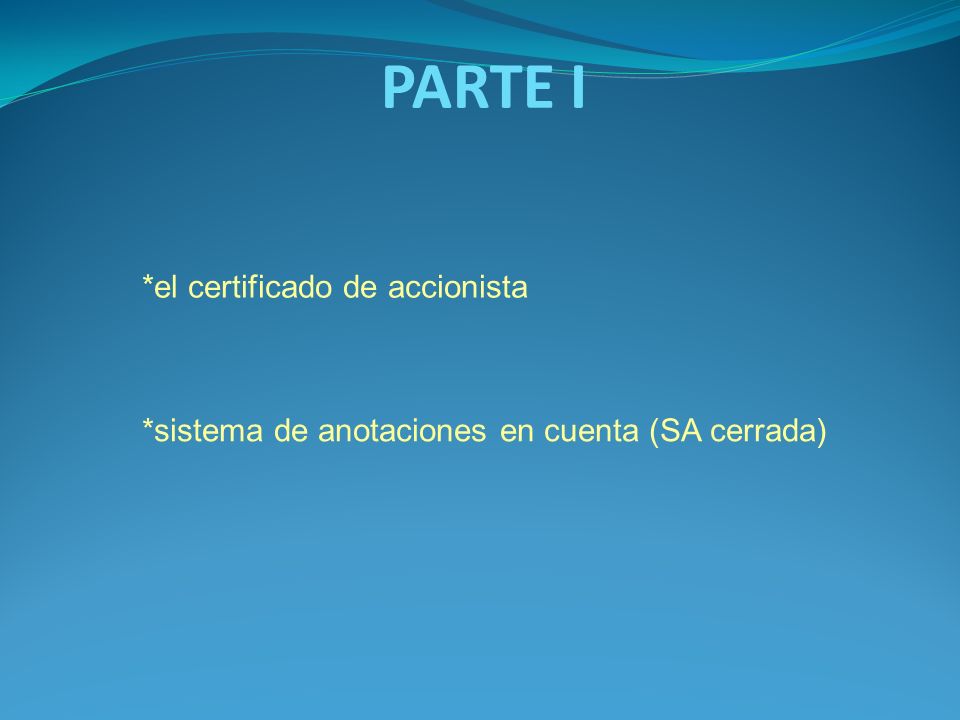 PARTE I

*el certificado de accionista

*sistema de anotaciones en cuenta (SA cerrada)